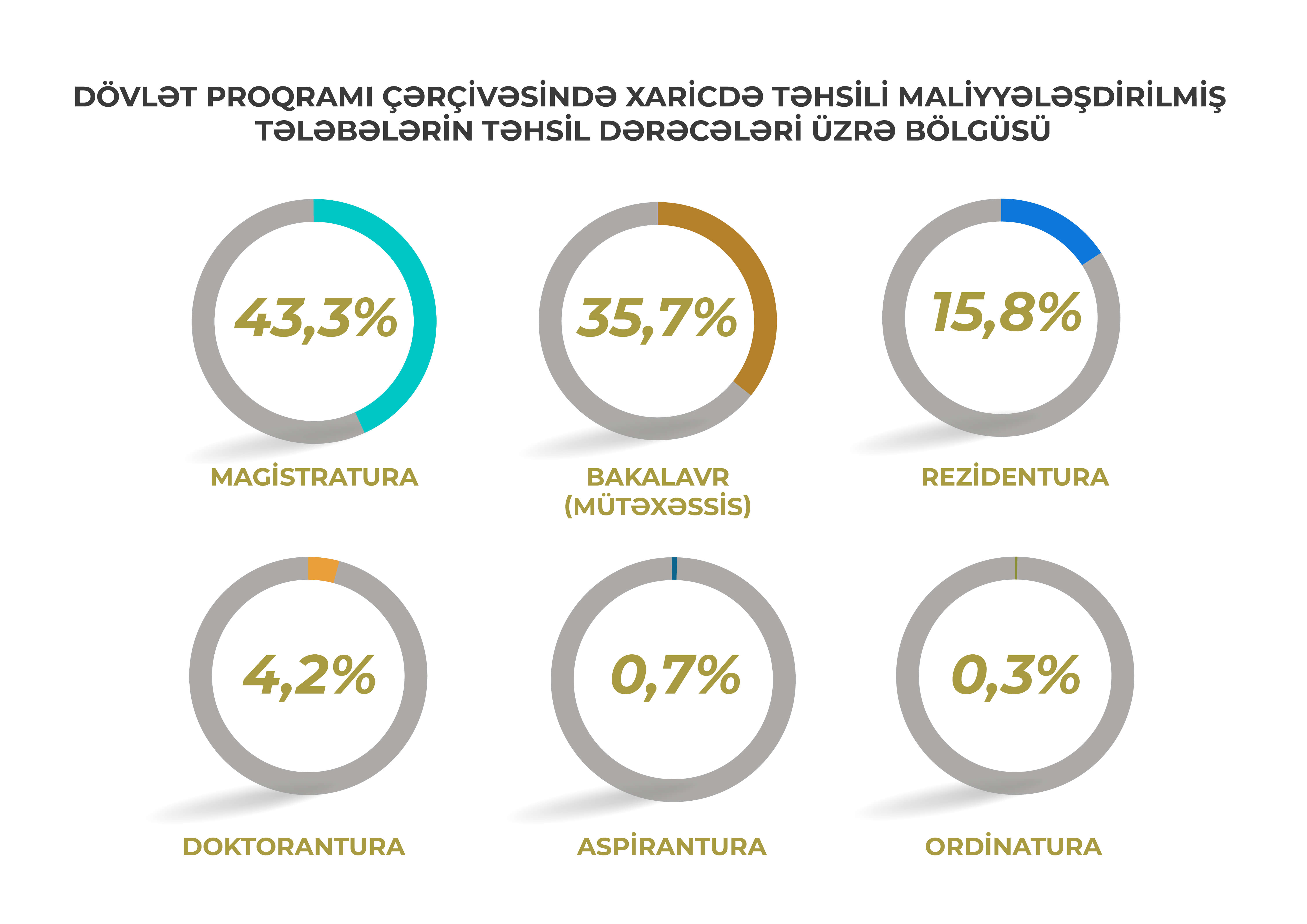 DÖVLƏT PROQRAMI ÇƏRÇİVƏSİNDƏ XARİCDƏ TƏHSİLİ MALİYYƏLƏŞDİRİLMİŞ TƏLƏBƏLƏRİN TƏHSİL DƏRƏCƏLƏRİ ÜZRƏ BÖLGÜSÜ

43,3%
MAGİSTRATURA

35,7%
BAKALAVR (MÜTƏXƏSSİS)

15,8%
REZİDENTURA

4,2%
DOKTORANTURA

0,7%
ASPİRANTURA

0,3%
ORDİNATURA